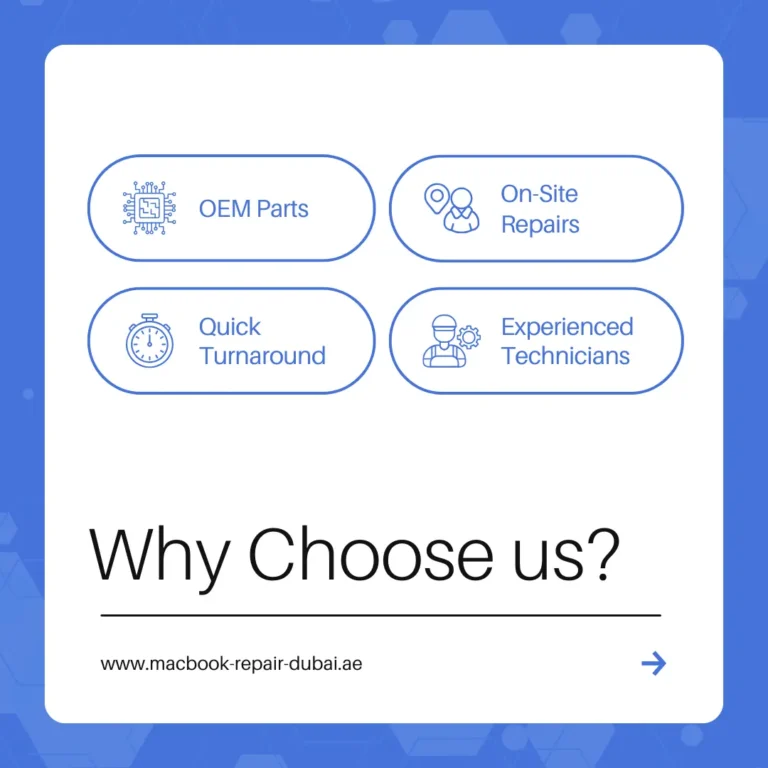 OEM Parts

On-Site Repairs

Quick Turnaround

Experienced Technicians

Why Choose us?

www.macbook-repair-dubai.ae